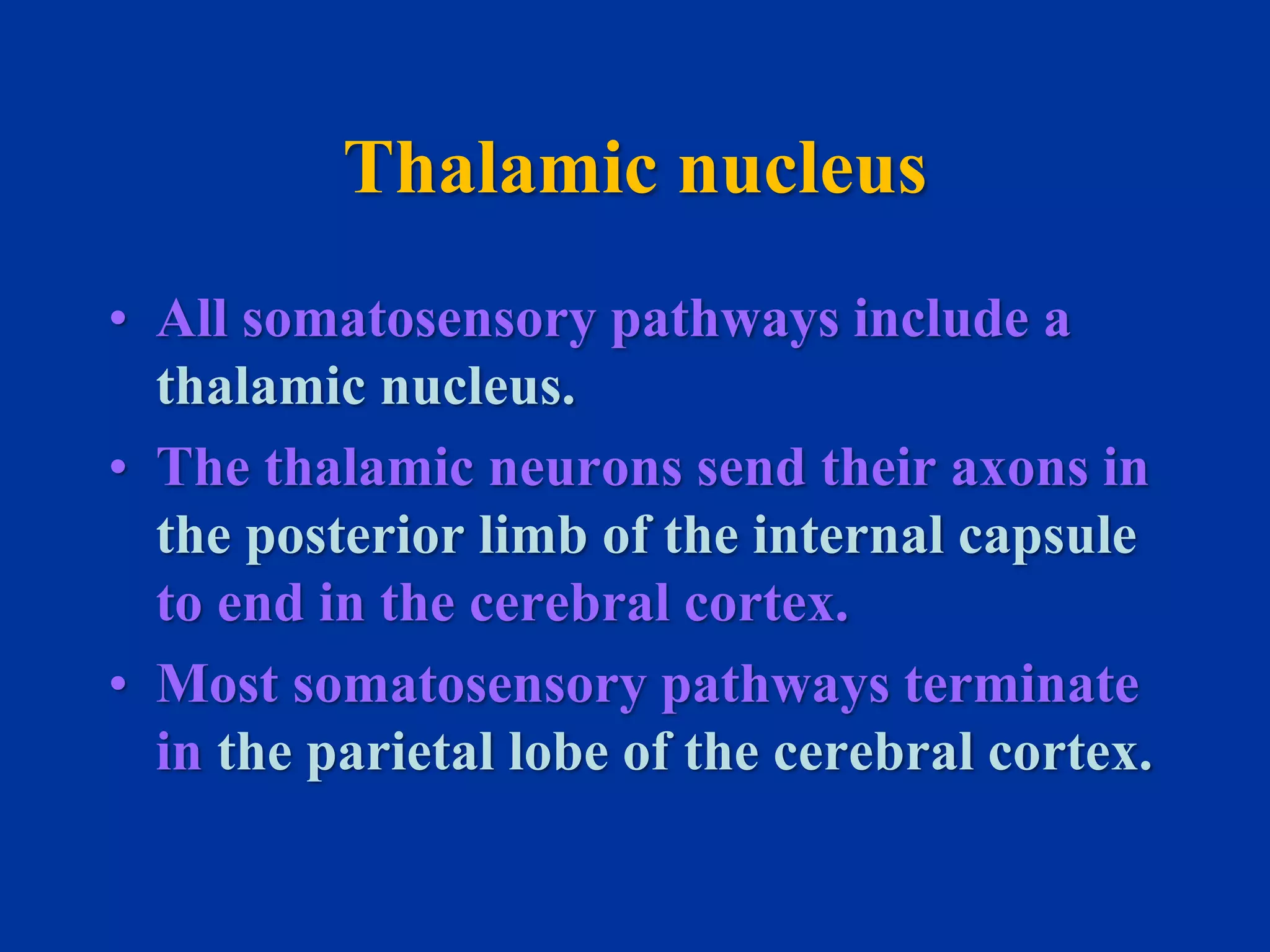 Thalamic nucleus

• All somatosensory pathways include a thalamic nucleus.

• The thalamic neurons send their axons in the posterior limb of the internal capsule to end in the cerebral cortex.

• Most somatosensory pathways terminate in the parietal lobe of the cerebral cortex.